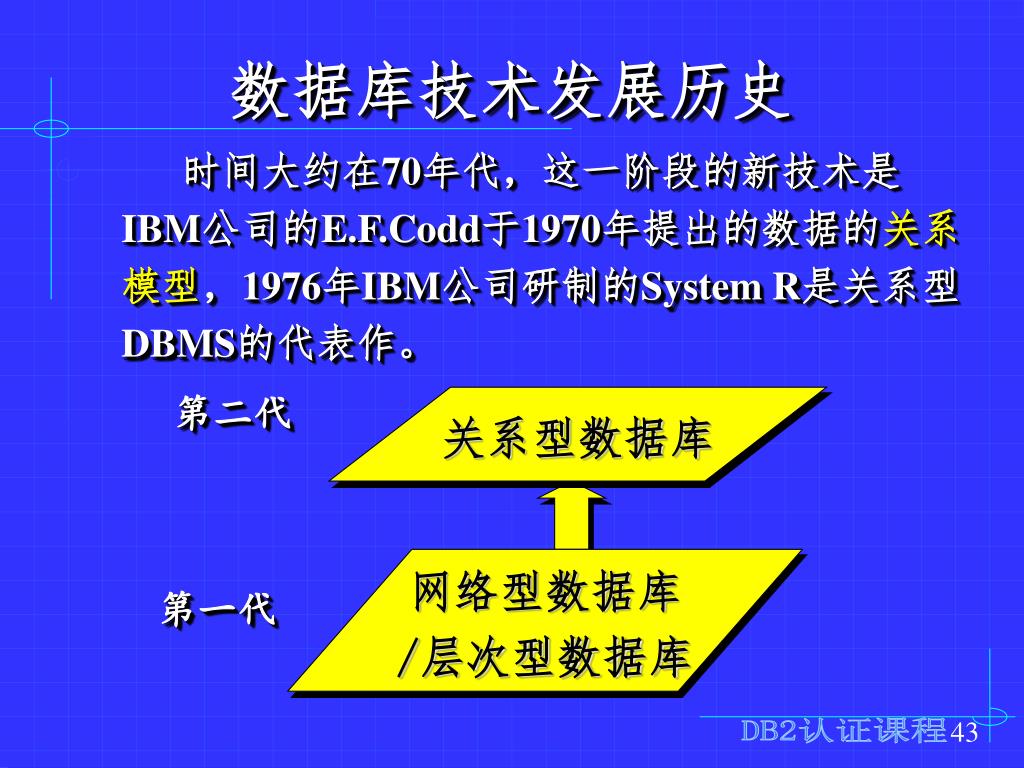 数据库技术发展历史

时间大约在70年代，这一阶段的新技术是IBM公司的E.F.Codd于1970年提出的数据的关系模型，1976年IBM公司研制的System R是关系型DBMS的代表作。

第二代

关系型数据库

第一代

网络型数据库
/层次型数据库

DB2认证课程 43